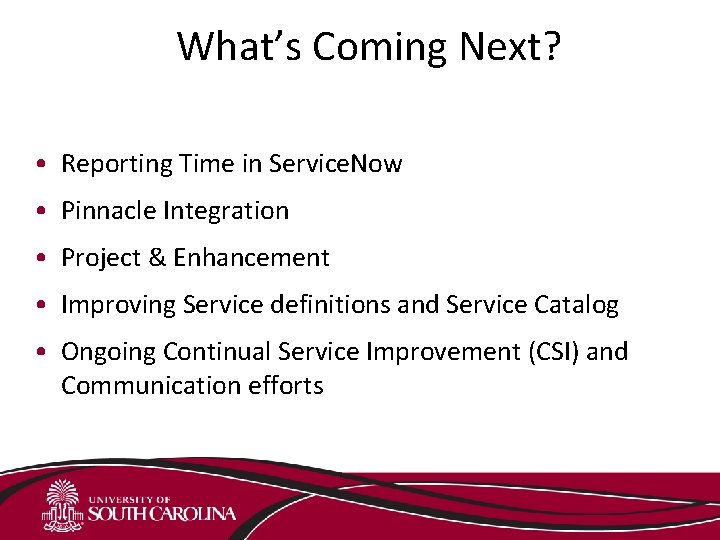 What's Coming Next?

• Reporting Time in ServiceNow
• Pinnacle Integration
• Project & Enhancement
• Improving Service definitions and Service Catalog
• Ongoing Continual Service Improvement (CSI) and Communication efforts

UNIVERSITY OF
SOUTH CAROLINA